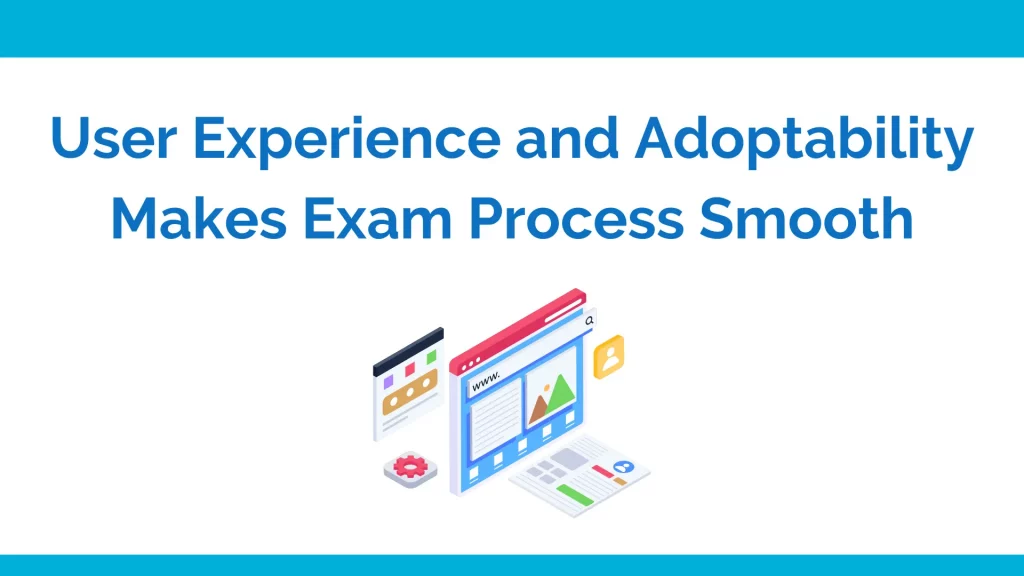 User Experience and Adoptability Makes Exam Process Smooth

www.